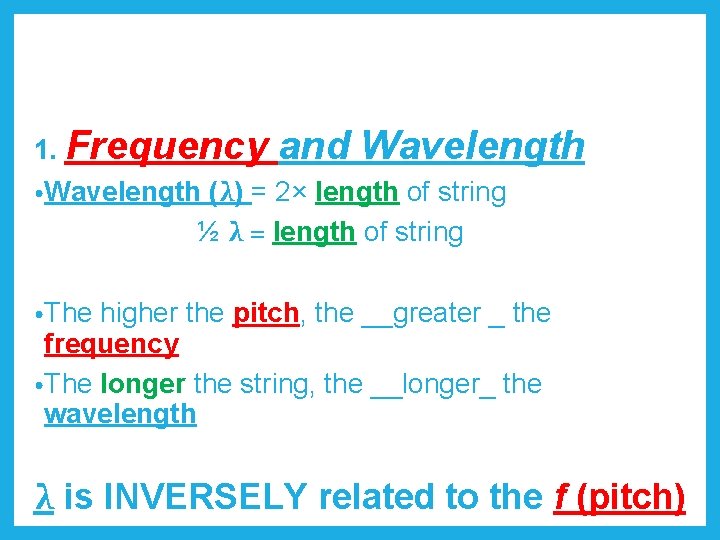 1. Frequency and Wavelength

•Wavelength (λ) = 2× length of string

½ λ = length of string

•The higher the pitch, the __greater _ the frequency

•The longer the string, the __longer_ the wavelength

λ is INVERSELY related to the f (pitch)